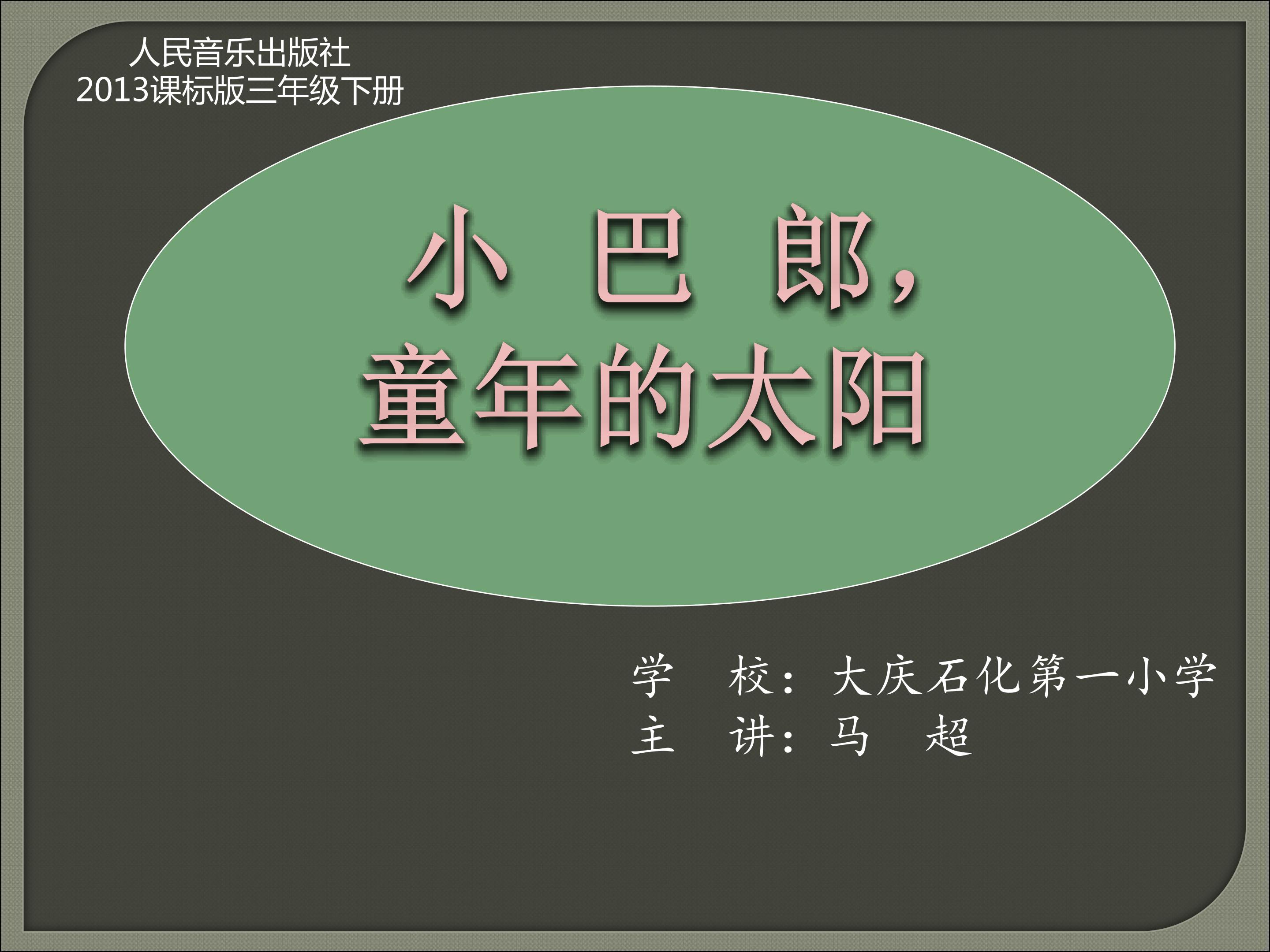 人民音乐出版社
2013课标版三年级下册

小 巴 郎，
童年的太阳

学 校：大庆石化第一小学
主 讲：马 超